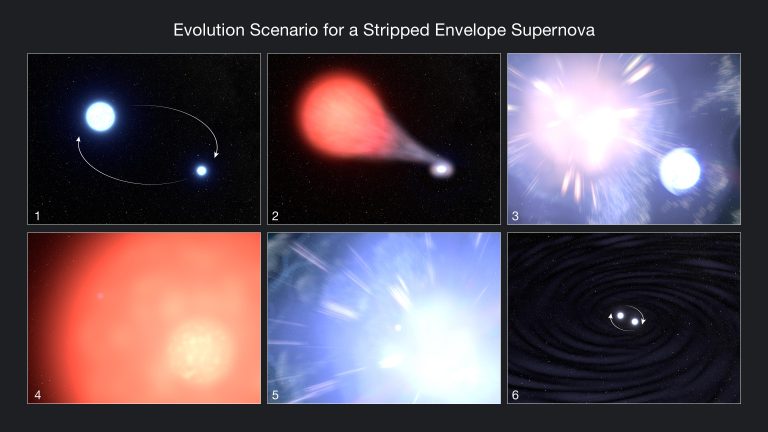 Evolution Scenario for a Stripped Envelope Supernova

1

2

3

4

5

6